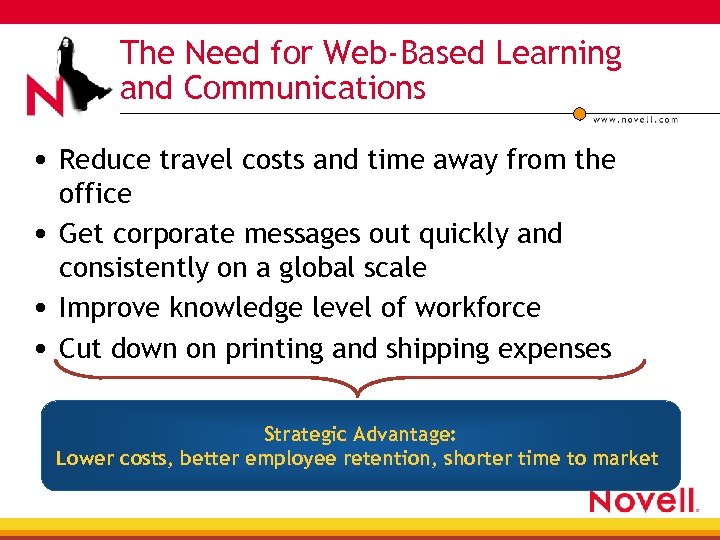 N

The Need for Web-Based Learning and Communications

www.novell.com

• Reduce travel costs and time away from the office
• Get corporate messages out quickly and consistently on a global scale
• Improve knowledge level of workforce
• Cut down on printing and shipping expenses

Strategic Advantage:
Lower costs, better employee retention, shorter time to market

Novell.